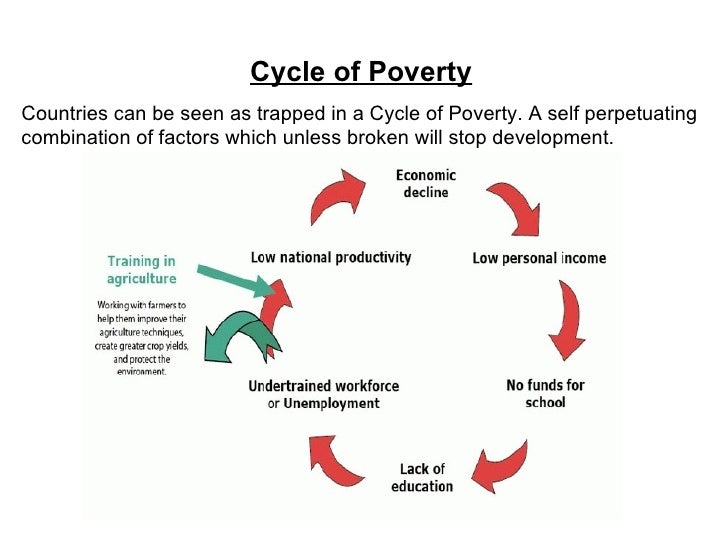 Cycle of Poverty

Countries can be seen as trapped in a Cycle of Poverty. A self perpetuating combination of factors which unless broken will stop development.

Economic decline

Low personal income

No funds for school

Lack of education

Undertrained workforce or Unemployment

Low national productivity

Training in agriculture

Working with farmers to help them improve their agriculture techniques, create greater crop yields, and protect the environment.